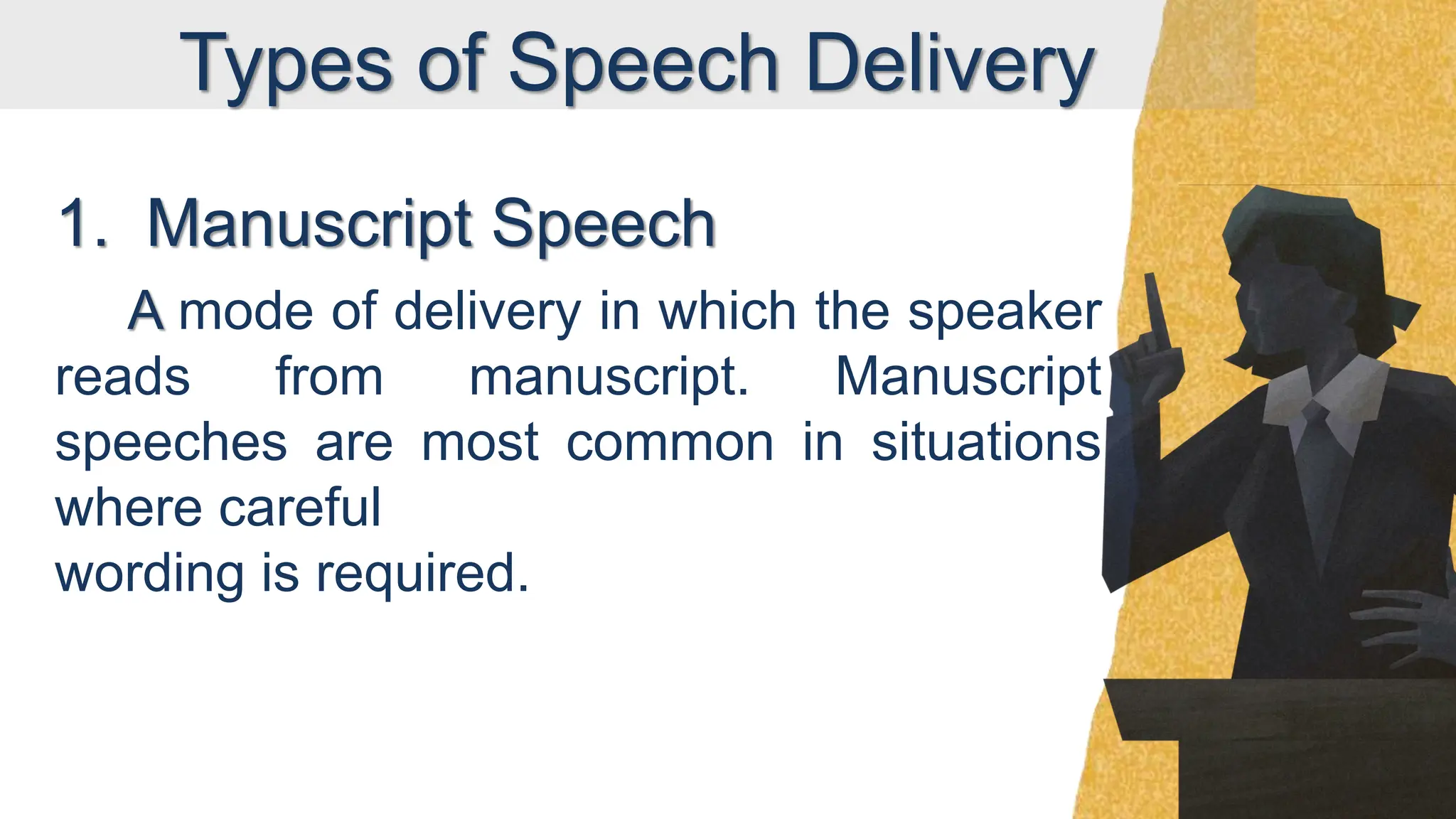 Types of Speech Delivery

1. Manuscript Speech

A mode of delivery in which the speaker reads from manuscript. Manuscript speeches are most common in situations where careful wording is required.